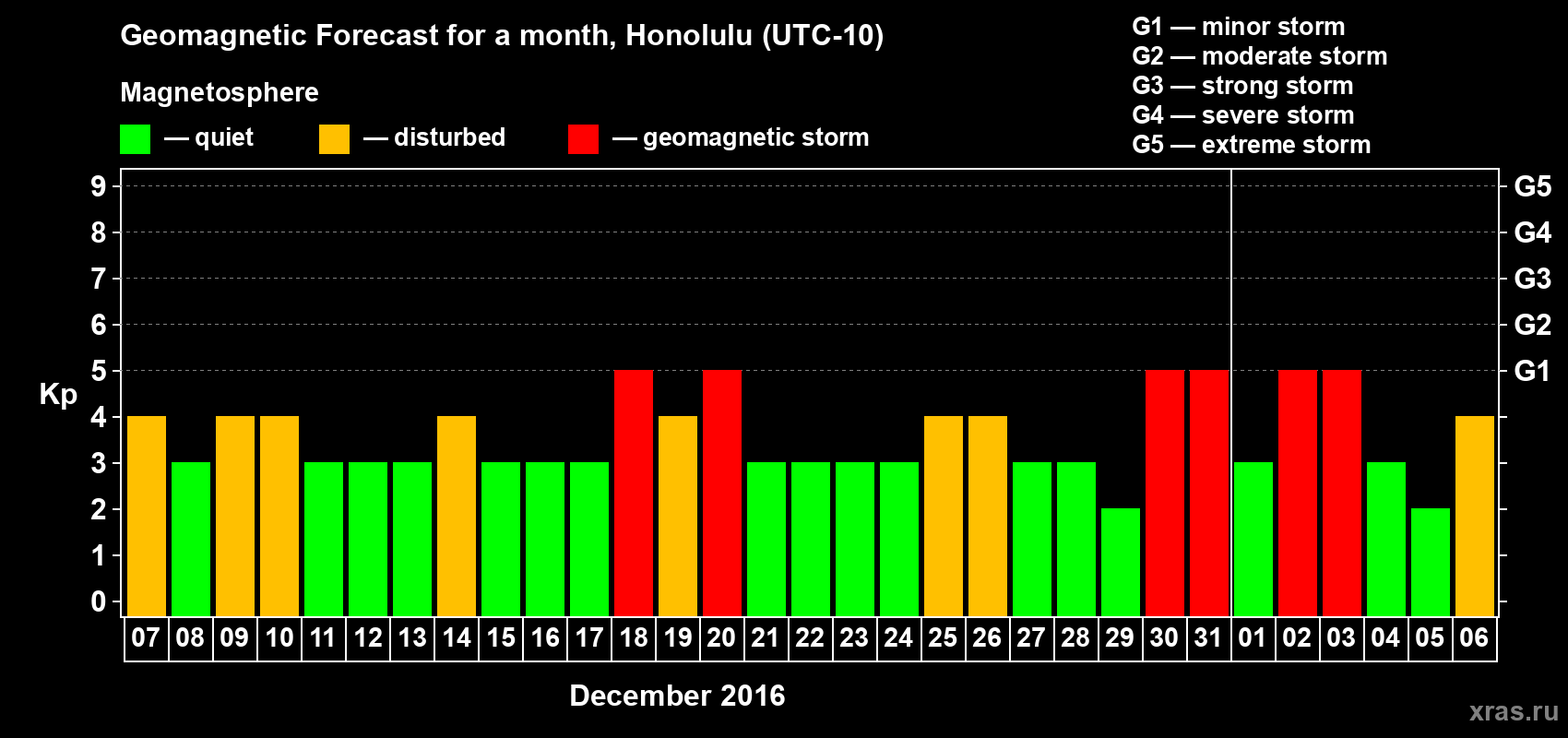 Geomagnetic Forecast for a month, Honolulu (UTC-10)

Magnetosphere

— quiet — disturbed — geomagnetic storm

G1 — minor storm
G2 — moderate storm
G3 — strong storm
G4 — severe storm
G5 — extreme storm

Kp

9
8
7
6
5
4
3
2
1
0

G5
G4
G3
G2
G1

07 08 09 10 11 12 13 14 15 16 17 18 19 20 21 22 23 24 25 26 27 28 29 30 31 01 02 03 04 05 06

December 2016

xras.ru